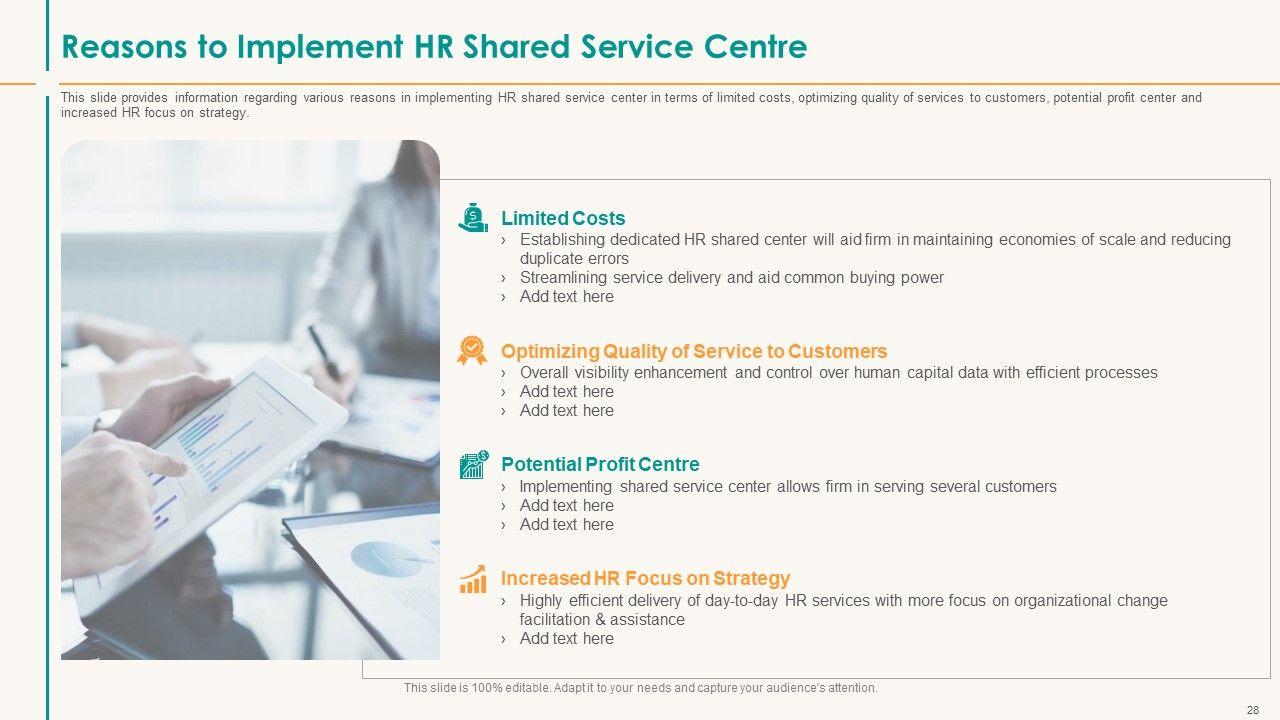 Reasons to Implement HR Shared Service Centre

This slide provides information regarding various reasons in implementing HR shared service center in terms of limited costs, optimizing quality of services to customers, potential profit center and increased HR focus on strategy.

Limited Costs
› Establishing dedicated HR shared center will aid firm in maintaining economies of scale and reducing duplicate errors
› Streamlining service delivery and aid common buying power
› Add text here

Optimizing Quality of Service to Customers
› Overall visibility enhancement and control over human capital data with efficient processes
› Add text here
› Add text here

Potential Profit Centre
› Implementing shared service center allows firm in serving several customers
› Add text here
› Add text here

Increased HR Focus on Strategy
› Highly efficient delivery of day-to-day HR services with more focus on organizational change facilitation & assistance
› Add text here

This slide is 100% editable. Adapt it to your needs and capture your audience's attention.

28